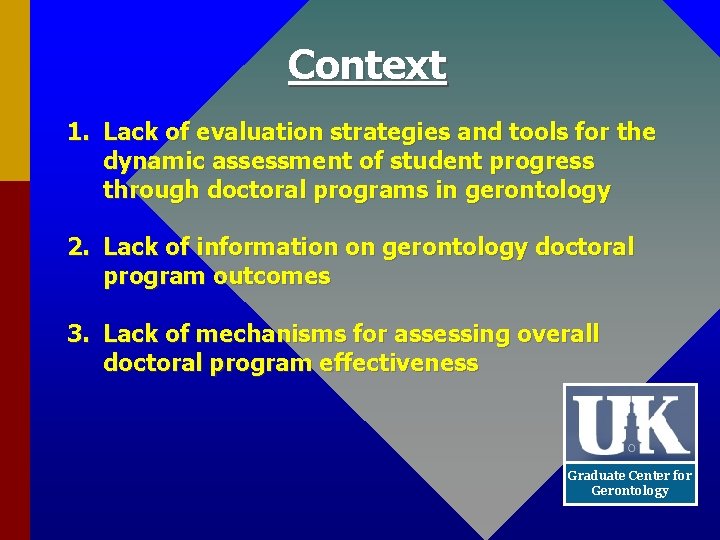 Context

1. Lack of evaluation strategies and tools for the dynamic assessment of student progress through doctoral programs in gerontology

2. Lack of information on gerontology doctoral program outcomes

3. Lack of mechanisms for assessing overall doctoral program effectiveness

UK

Graduate Center for Gerontology